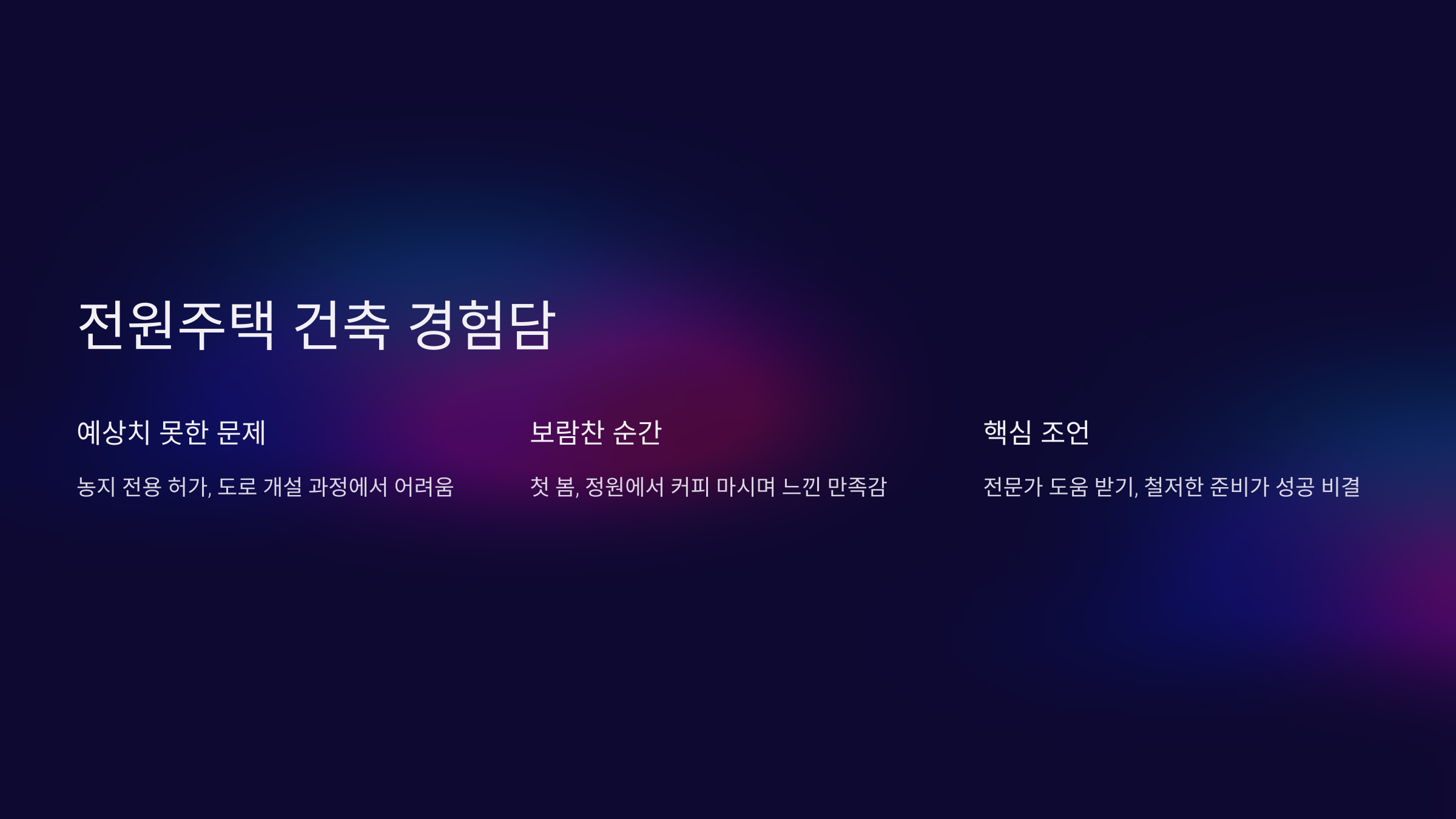 전원주택 건축 경험담

예상치 못한 문제

농지 전용 허가, 도로 개설 과정에서 어려움

보람찬 순간

첫 봄, 정원에서 커피 마시며 느낀 만족감

핵심 조언

전문가 도움 받기, 철저한 준비가 성공 비결